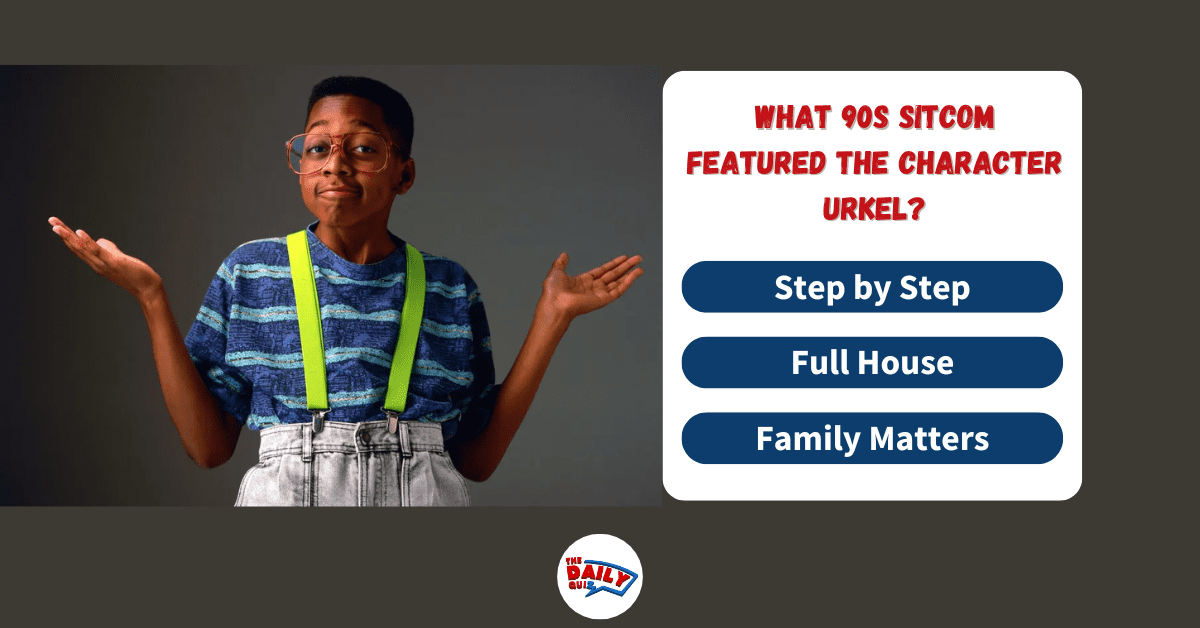 WHAT 90S SITCOM FEATURED THE CHARACTER URKEL?

Step by Step

Full House

Family Matters

THE DAILY QUIZ